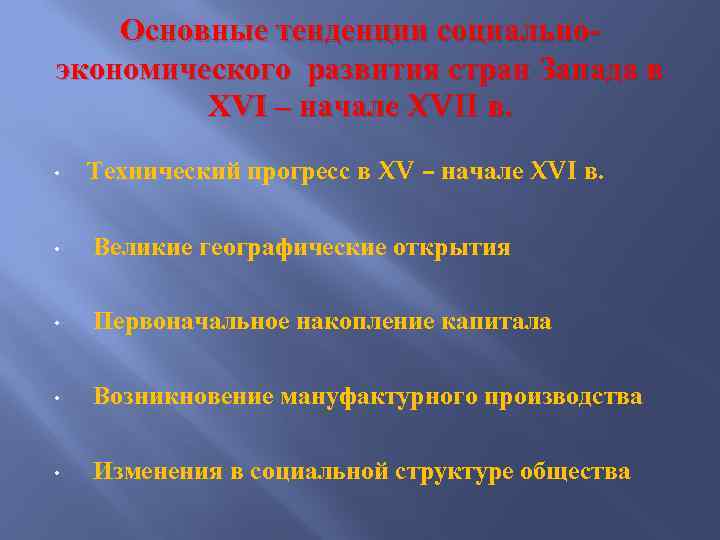 Основные тенденции социально-экономического развития стран Запада в XVI – начале XVII в.

• Технический прогресс в XV – начале XVI в.

• Великие географические открытия

• Первоначальное накопление капитала

• Возникновение мануфактурного производства

• Изменения в социальной структуре общества